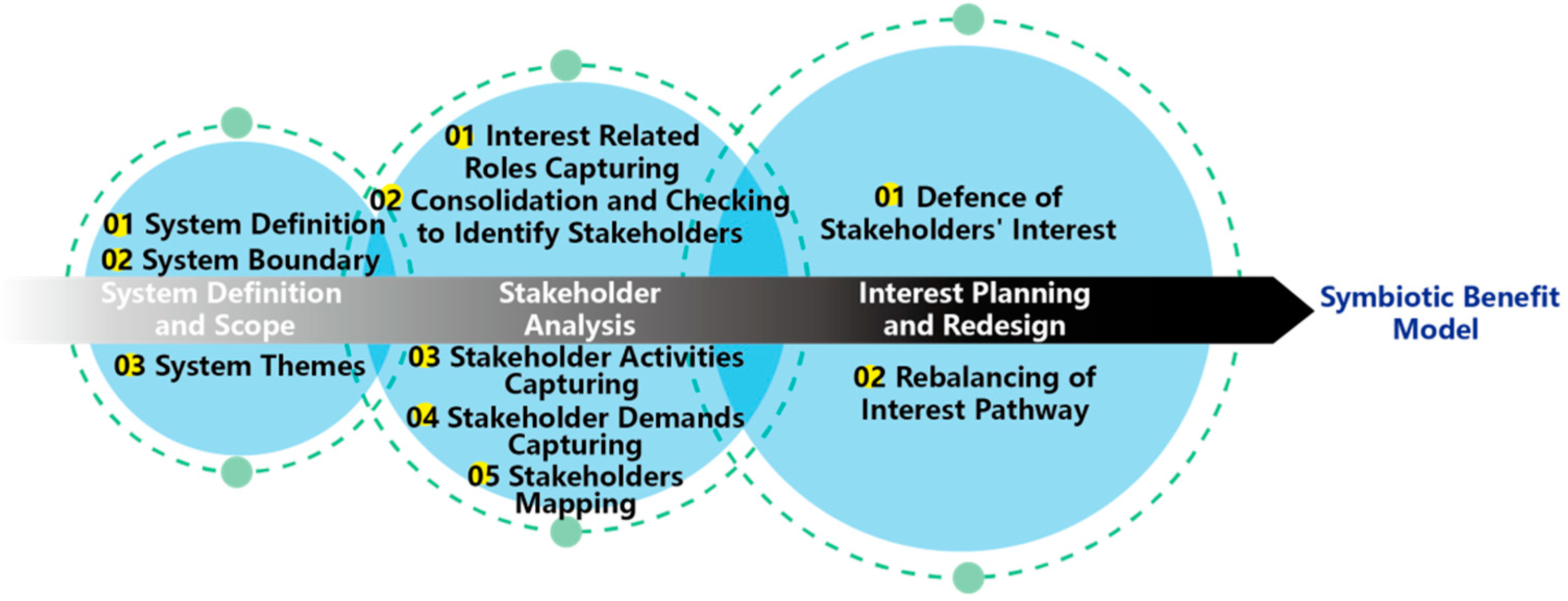 01 System Definition
02 System Boundary
System Definition and Scope
03 System Themes

01 Interest Related Roles Capturing
02 Consolidation and Checking to Identify Stakeholders
Stakeholder Analysis
03 Stakeholder Activities Capturing
04 Stakeholder Demands Capturing
05 Stakeholders Mapping

01 Defence of Stakeholders' Interest
Interest Planning and Redesign
02 Rebalancing of Interest Pathway

Symbiotic Benefit Model